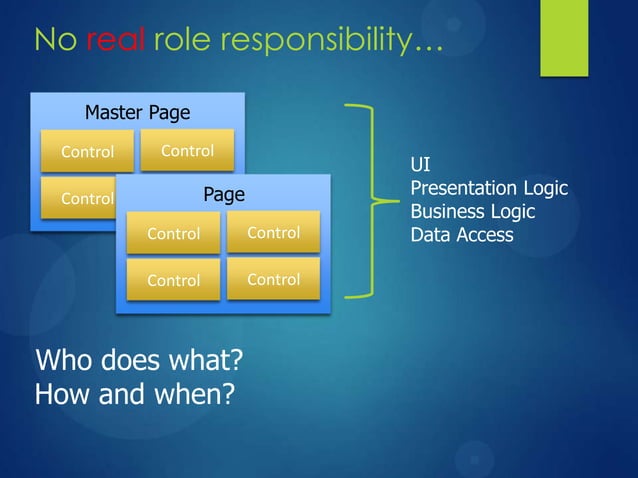 No real role responsibility…

Master Page

Control

Control

Control

Page

Control

Control

Control

Control

UI
Presentation Logic
Business Logic
Data Access

Who does what?
How and when?